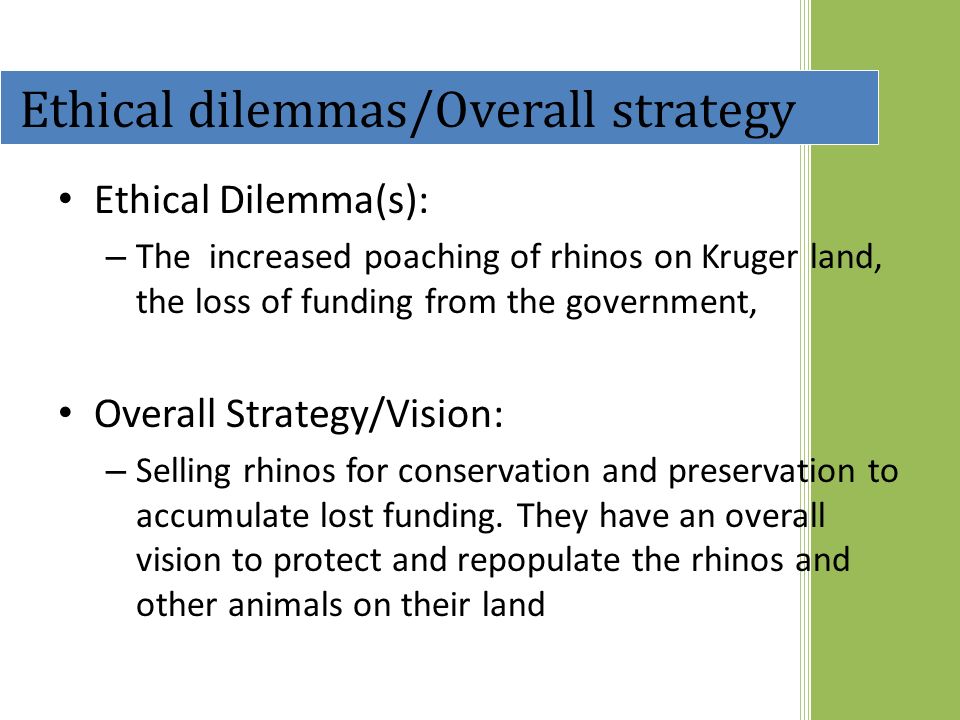 Ethical dilemmas/Overall strategy

• Ethical Dilemma(s):
– The increased poaching of rhinos on Kruger land, the loss of funding from the government,

• Overall Strategy/Vision:
– Selling rhinos for conservation and preservation to accumulate lost funding. They have an overall vision to protect and repopulate the rhinos and other animals on their land